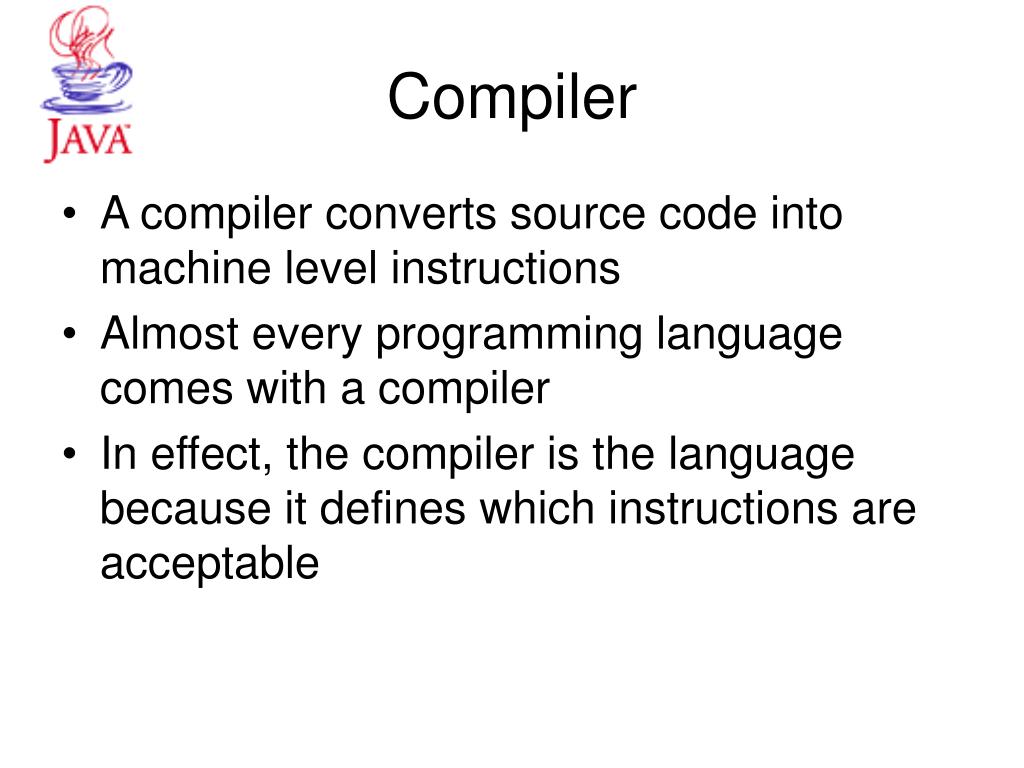 JAVA

Compiler

• A compiler converts source code into machine level instructions
• Almost every programming language comes with a compiler
• In effect, the compiler is the language because it defines which instructions are acceptable